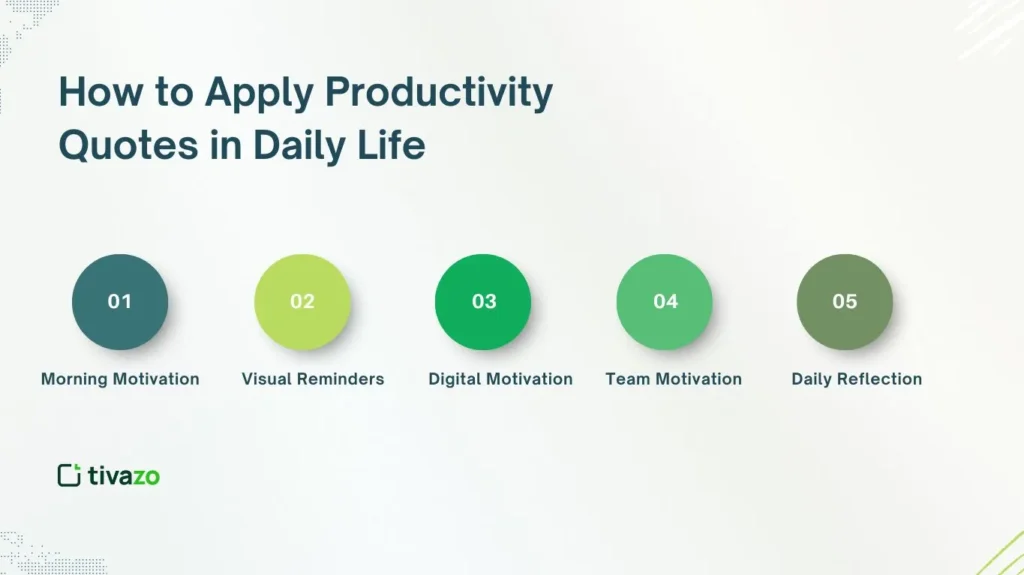 How to Apply Productivity Quotes in Daily Life

01
Morning Motivation

02
Visual Reminders

03
Digital Motivation

04
Team Motivation

05
Daily Reflection

tivazo